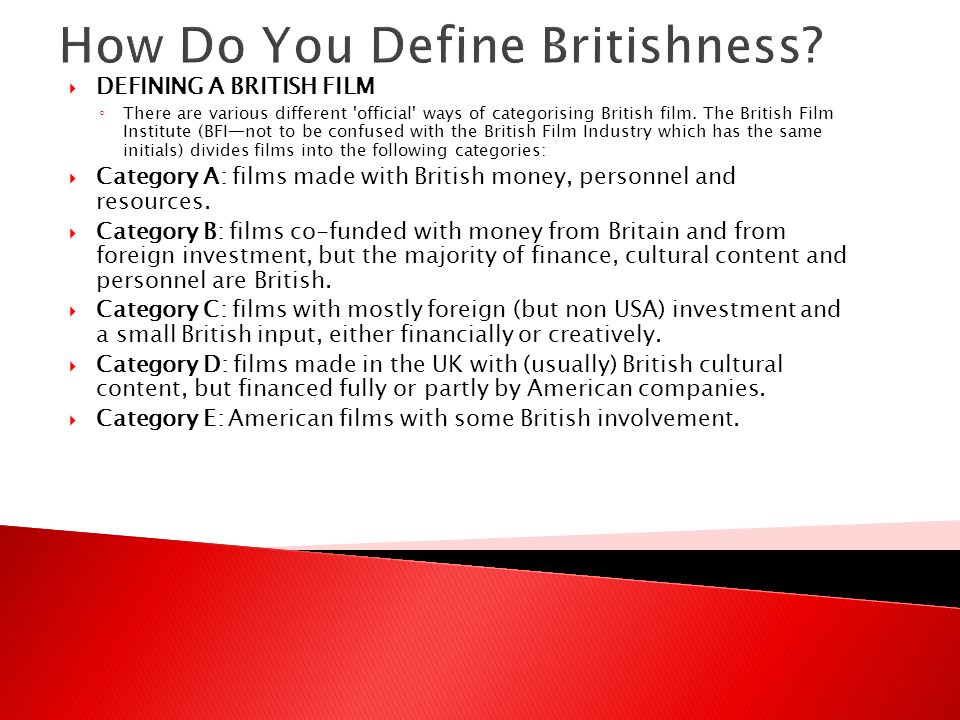 How Do You Define Britishness?

DEFINING A BRITISH FILM

There are various different 'official' ways of categorising British film. The British Film Institute (BFI—not to be confused with the British Film Industry which has the same initials) divides films into the following categories:

Category A: films made with British money, personnel and resources.

Category B: films co-funded with money from Britain and from foreign investment, but the majority of finance, cultural content and personnel are British.

Category C: films with mostly foreign (but non USA) investment and a small British input, either financially or creatively.

Category D: films made in the UK with (usually) British cultural content, but financed fully or partly by American companies.

Category E: American films with some British involvement.